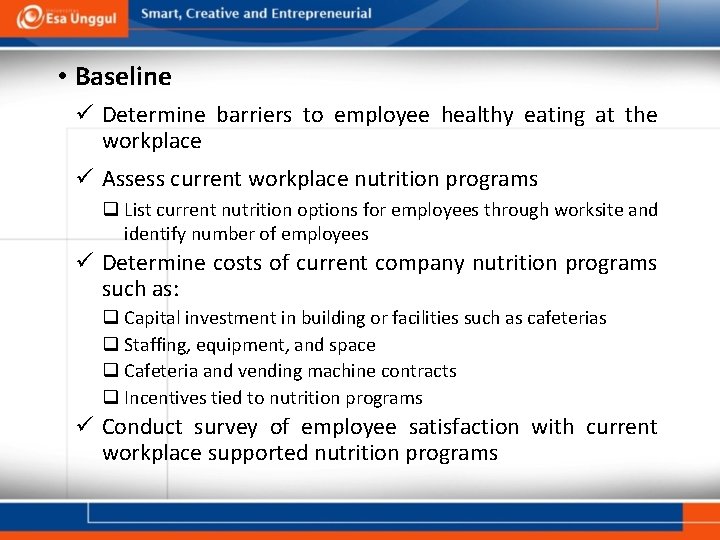 Esa Unggul

Smart, Creative and Entrepreneurial

• Baseline

✓ Determine barriers to employee healthy eating at the workplace

✓ Assess current workplace nutrition programs

❑ List current nutrition options for employees through worksite and identify number of employees

✓ Determine costs of current company nutrition programs such as:

❑ Capital investment in building or facilities such as cafeterias

❑ Staffing, equipment, and space

❑ Cafeteria and vending machine contracts

❑ Incentives tied to nutrition programs

✓ Conduct survey of employee satisfaction with current workplace supported nutrition programs